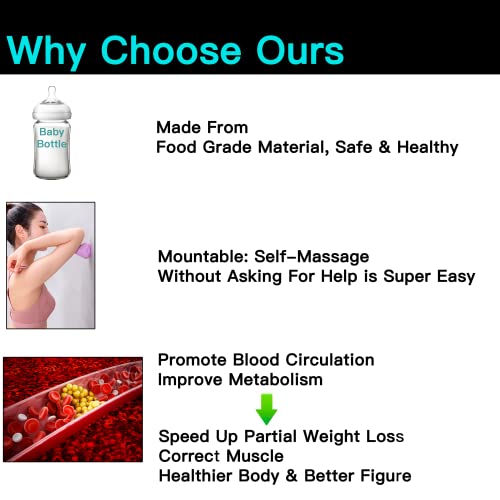 Why Choose Ours

Baby Bottle

Made From
Food Grade Material, Safe & Healthy

Mountable: Self-Massage
Without Asking For Help is Super Easy

Promote Blood Circulation
Improve Metabolism

Speed Up Partial Weight Loss
Correct Muscle
Healthier Body & Better Figure